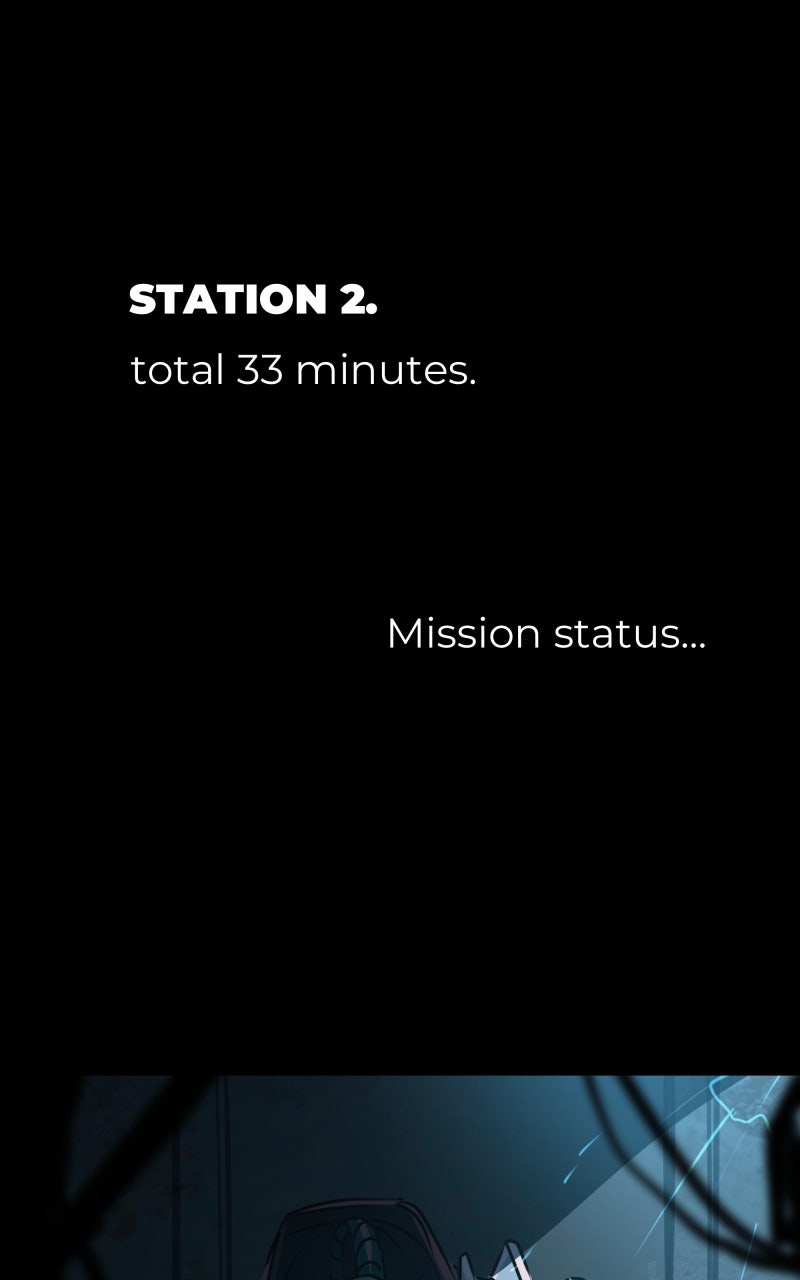 STATION 2.

total 33 minutes.

Mission status...